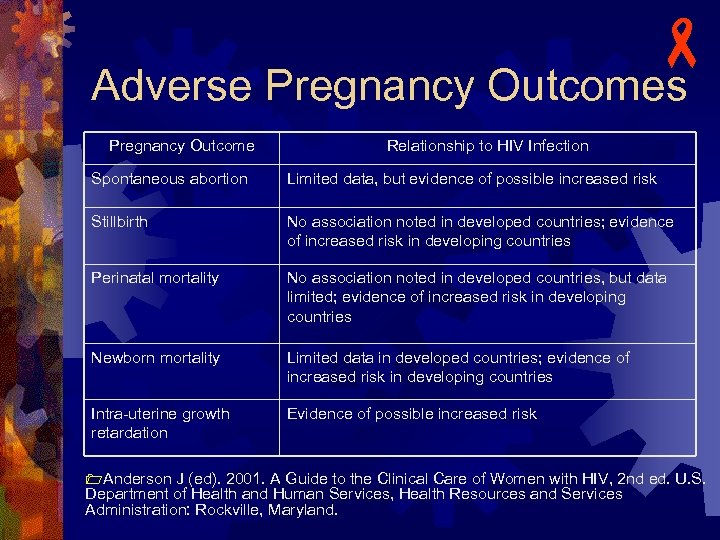 Adverse Pregnancy Outcomes

| Pregnancy Outcome | Relationship to HIV Infection |
|---|---|
| Spontaneous abortion | Limited data, but evidence of possible increased risk |
| Stillbirth | No association noted in developed countries; evidence of increased risk in developing countries |
| Perinatal mortality | No association noted in developed countries, but data limited; evidence of increased risk in developing countries |
| Newborn mortality | Limited data in developed countries; evidence of increased risk in developing countries |
| Intra-uterine growth retardation | Evidence of possible increased risk |

Anderson J (ed). 2001. A Guide to the Clinical Care of Women with HIV, 2nd ed. U.S. Department of Health and Human Services, Health Resources and Services Administration: Rockville, Maryland.